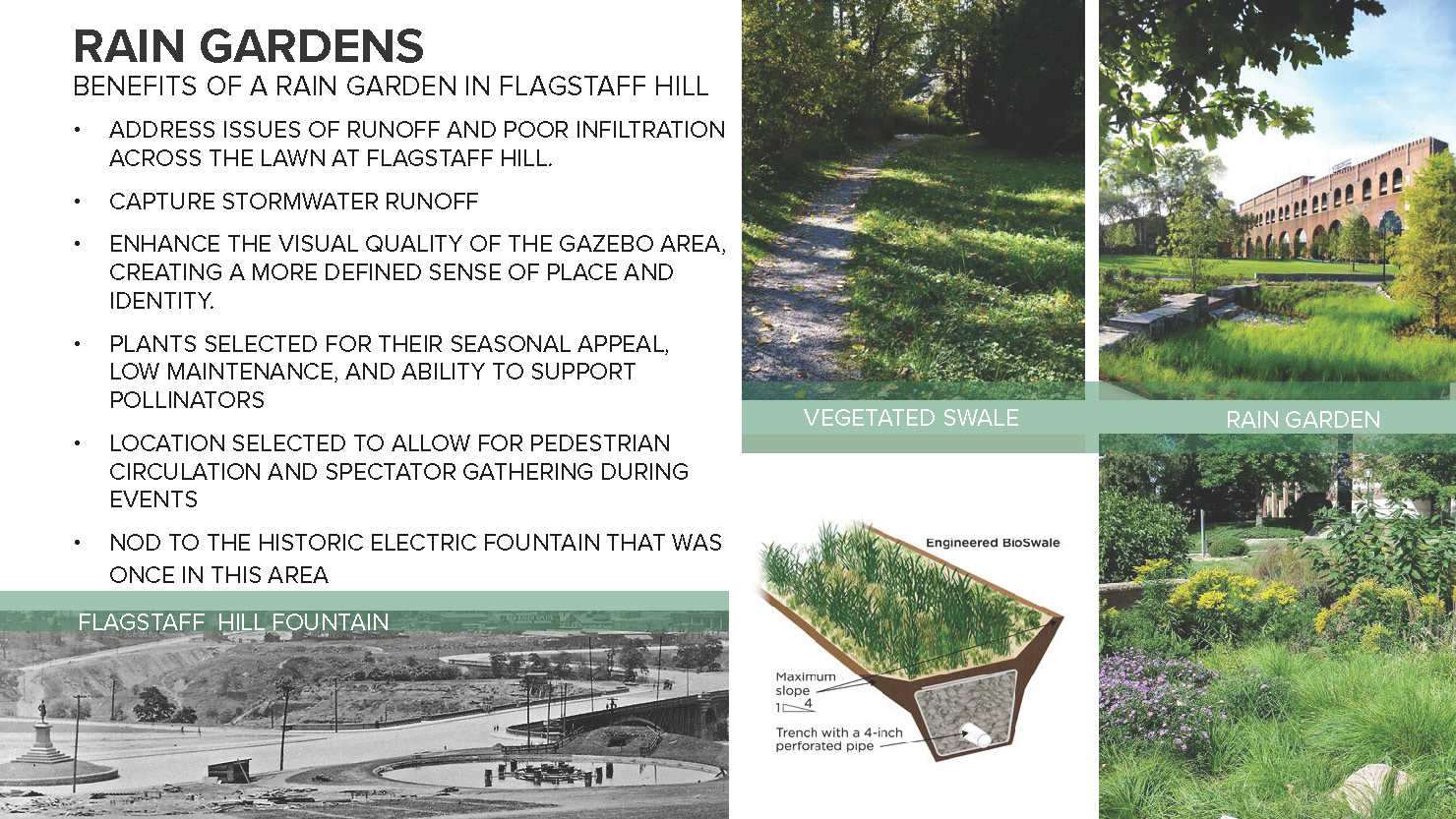 RAIN GARDENS
BENEFITS OF A RAIN GARDEN IN FLAGSTAFF HILL

• ADDRESS ISSUES OF RUNOFF AND POOR INFILTRATION ACROSS THE LAWN AT FLAGSTAFF HILL.

• CAPTURE STORMWATER RUNOFF

• ENHANCE THE VISUAL QUALITY OF THE GAZEBO AREA, CREATING A MORE DEFINED SENSE OF PLACE AND IDENTITY.

• PLANTS SELECTED FOR THEIR SEASONAL APPEAL, LOW MAINTENANCE, AND ABILITY TO SUPPORT POLLINATORS

• LOCATION SELECTED TO ALLOW FOR PEDESTRIAN CIRCULATION AND SPECTATOR GATHERING DURING EVENTS

• NOD TO THE HISTORIC ELECTRIC FOUNTAIN THAT WAS ONCE IN THIS AREA

FLAGSTAFF HILL FOUNTAIN

VEGETATED SWALE

RAIN GARDEN

Engineered BioSwale

Maximum slope
1 4

Trench with a 4-inch perforated pipe